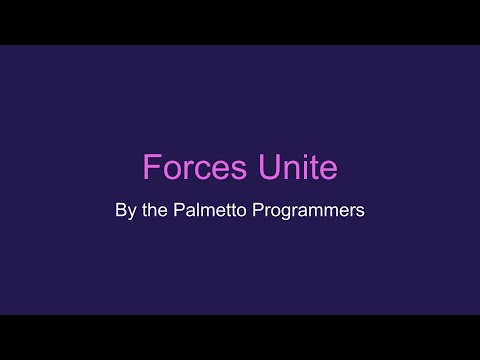 Forces Unite

By the Palmetto Programmers